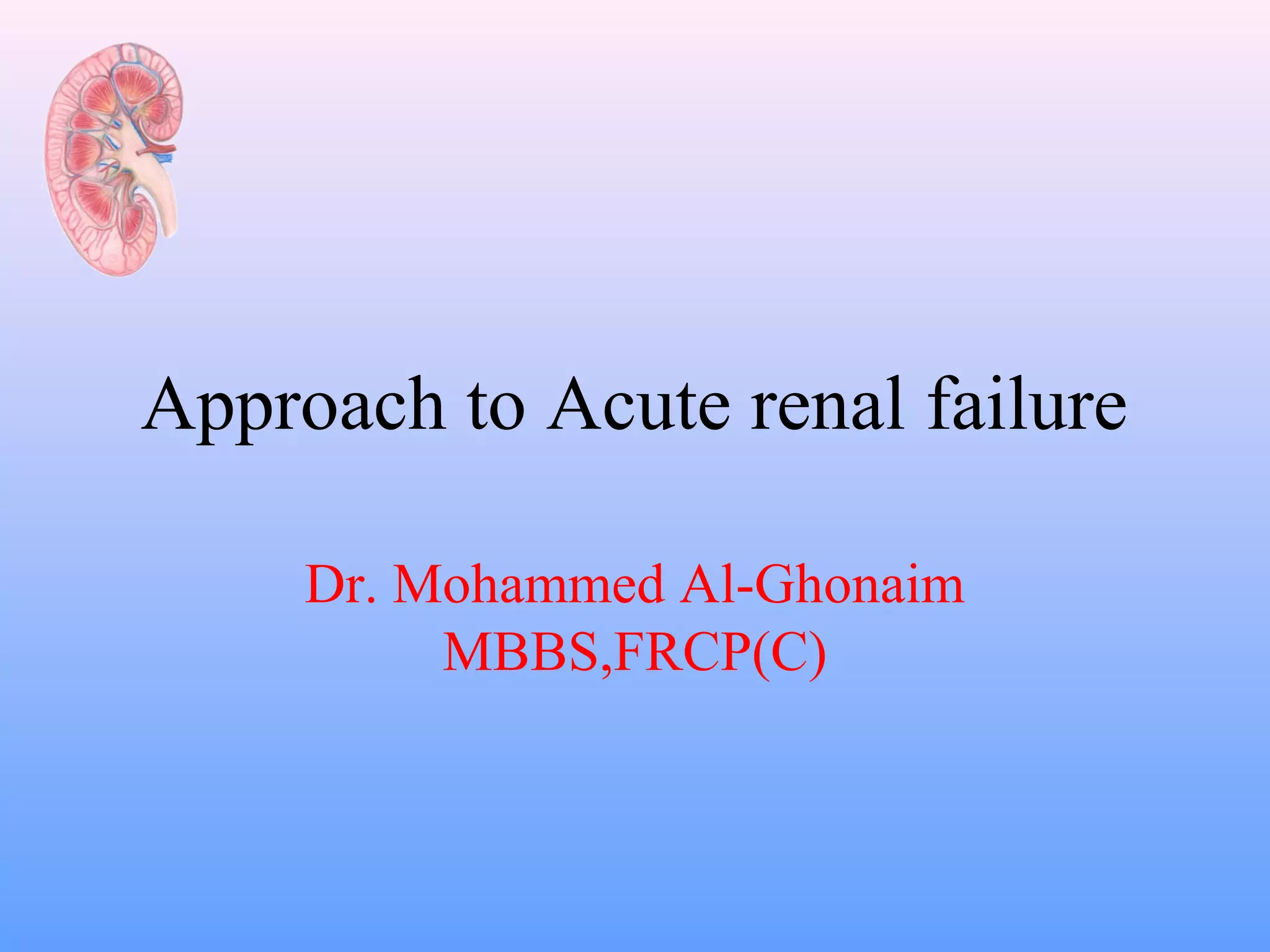 Approach to Acute renal failure

Dr. Mohammed Al-Ghonaim
MBBS,FRCP(C)